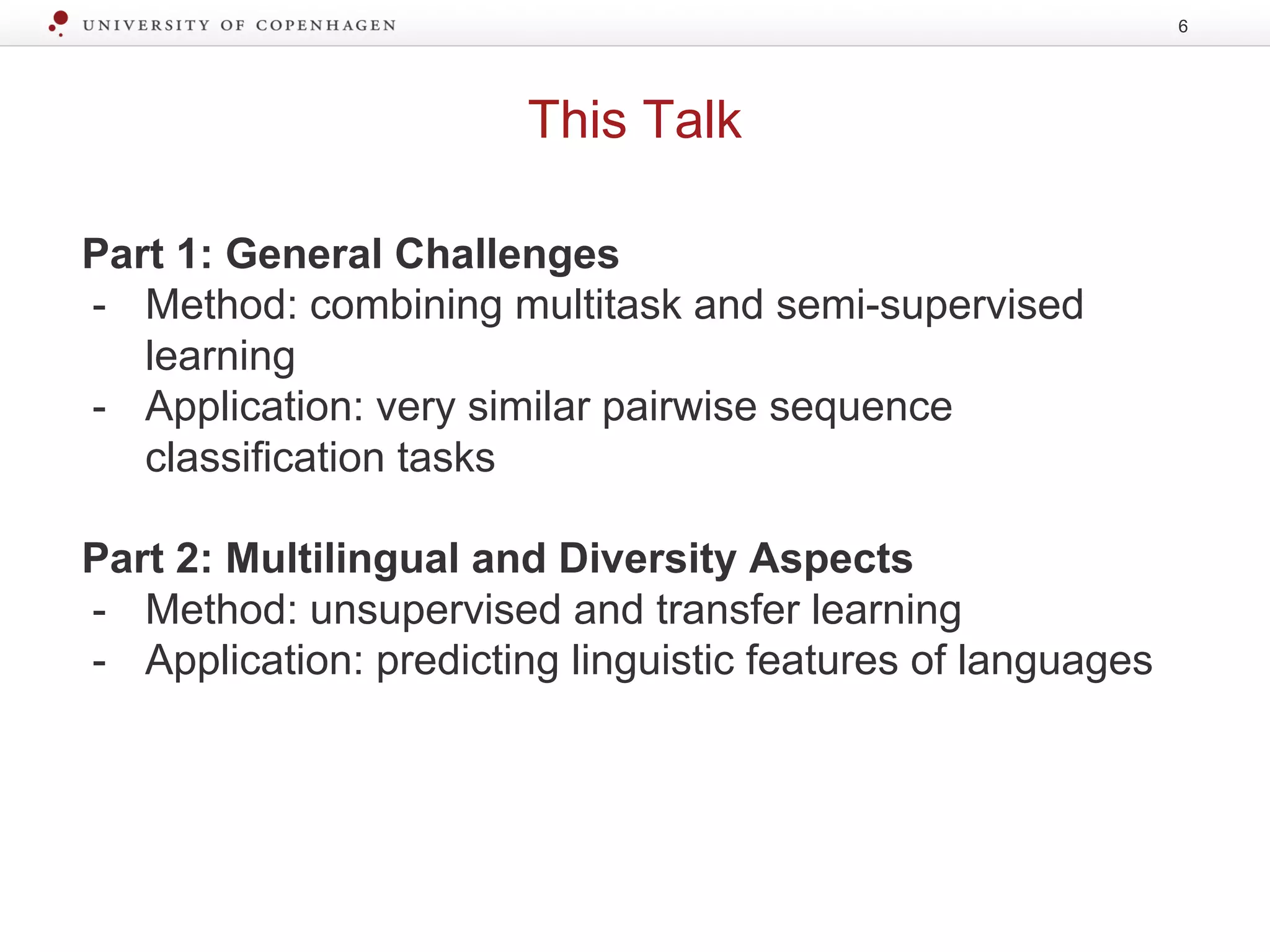 UNIVERSITY OF COPENHAGEN

6

This Talk

Part 1: General Challenges
- Method: combining multitask and semi-supervised learning
- Application: very similar pairwise sequence classification tasks

Part 2: Multilingual and Diversity Aspects
- Method: unsupervised and transfer learning
- Application: predicting linguistic features of languages